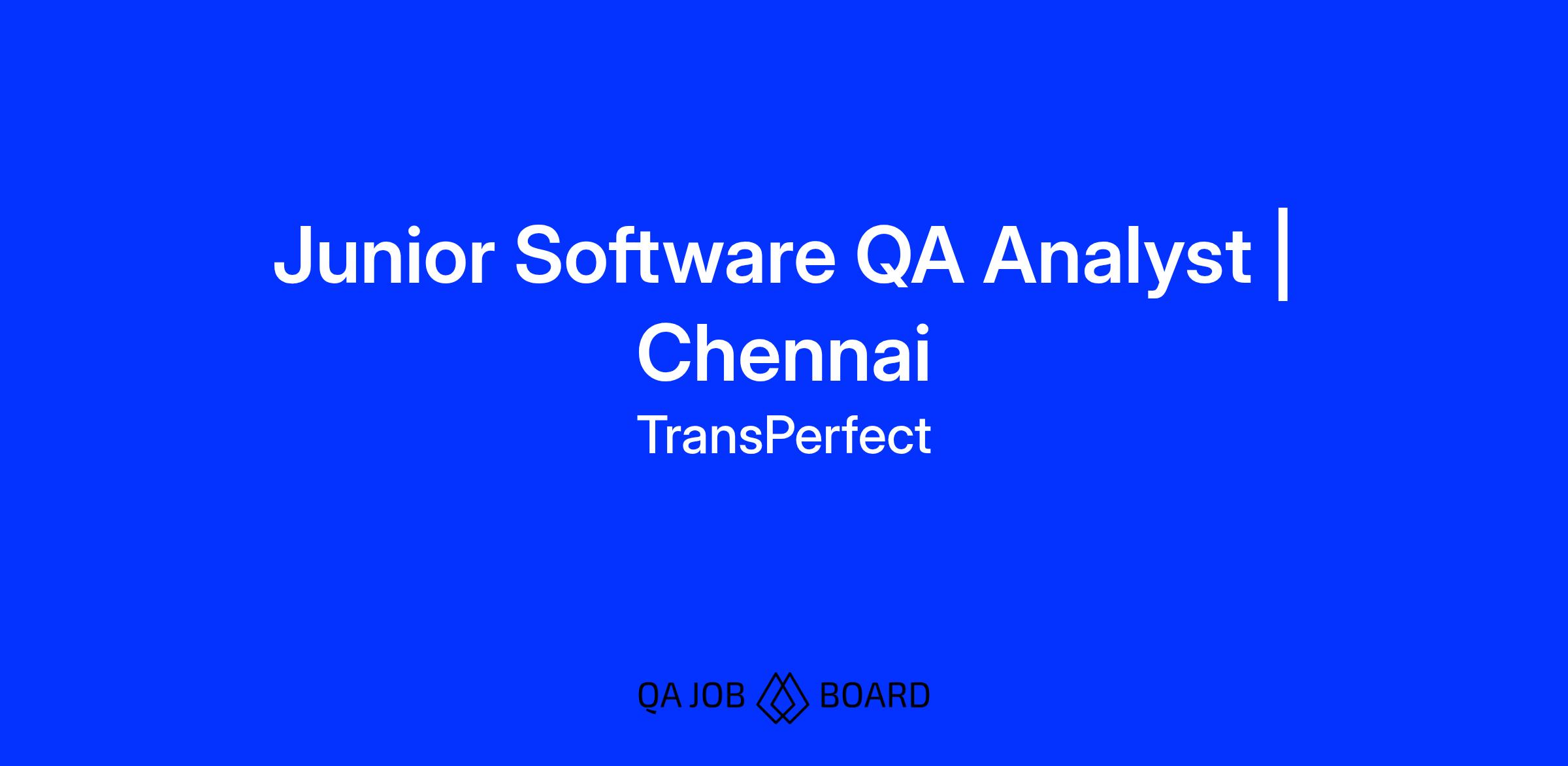 Junior Software QA Analyst | Chennai

TransPerfect

QA JOB BOARD